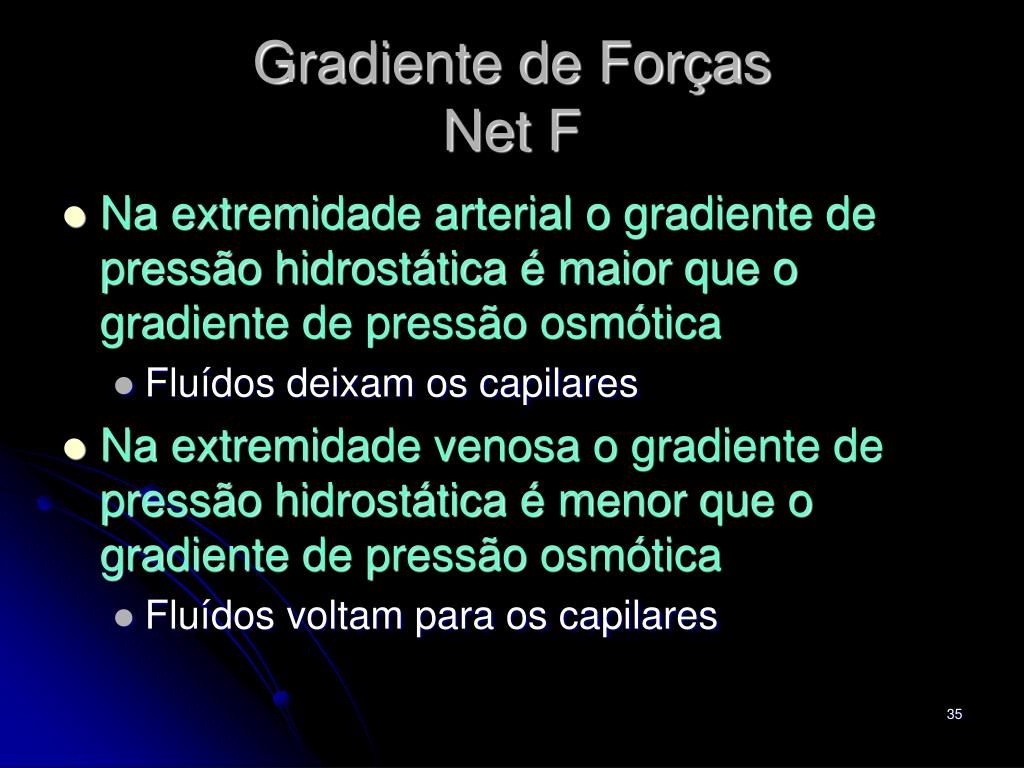 Gradiente de Forças
Net F

Na extremidade arterial o gradiente de pressão hidrostática é maior que o gradiente de pressão osmótica

Fluídos deixam os capilares

Na extremidade venosa o gradiente de pressão hidrostática é menor que o gradiente de pressão osmótica

Fluídos voltam para os capilares

35